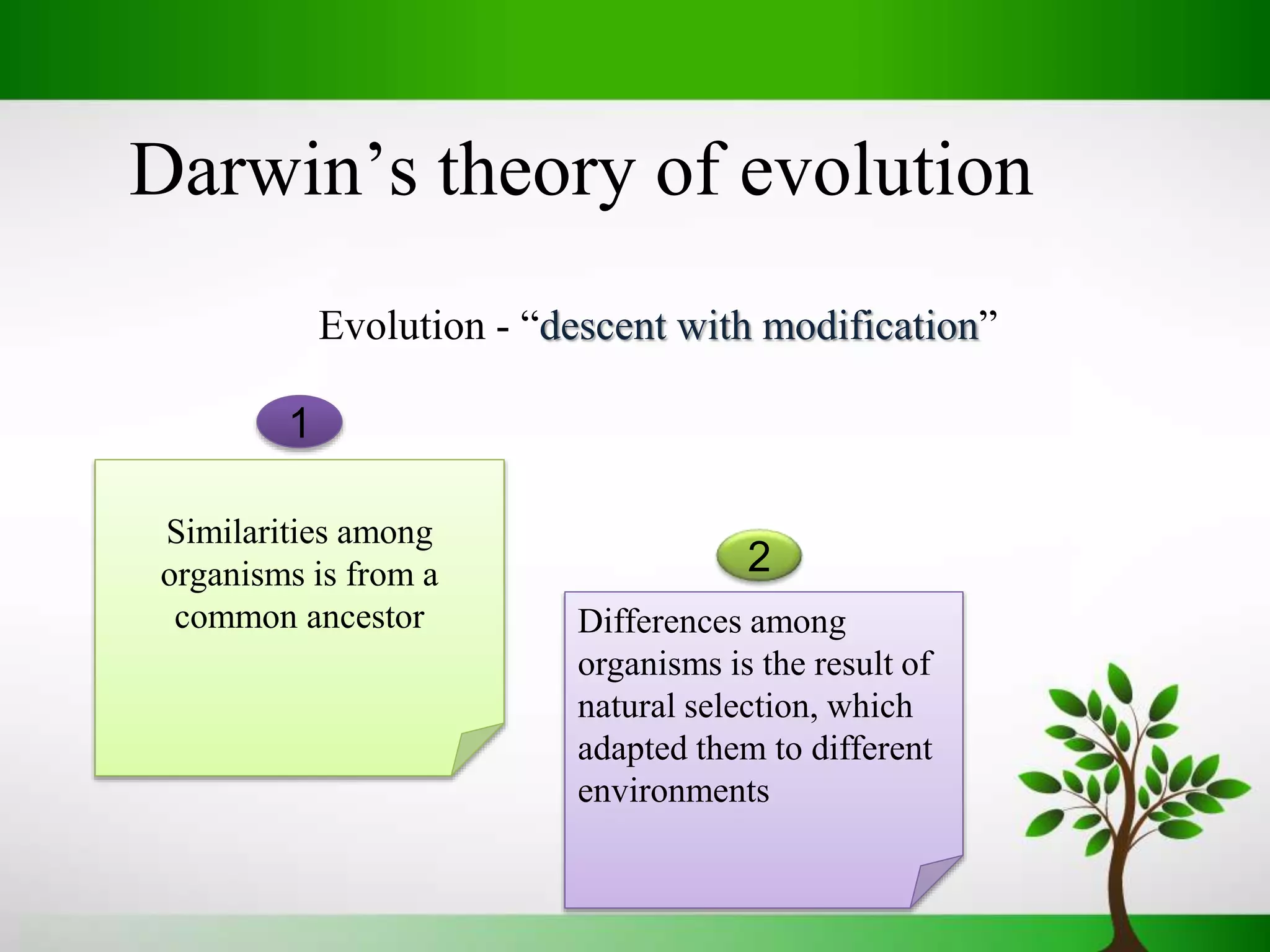 Darwin’s theory of evolution

Evolution - “descent with modification”

1

Similarities among organisms is from a common ancestor

2

Differences among organisms is the result of natural selection, which adapted them to different environments